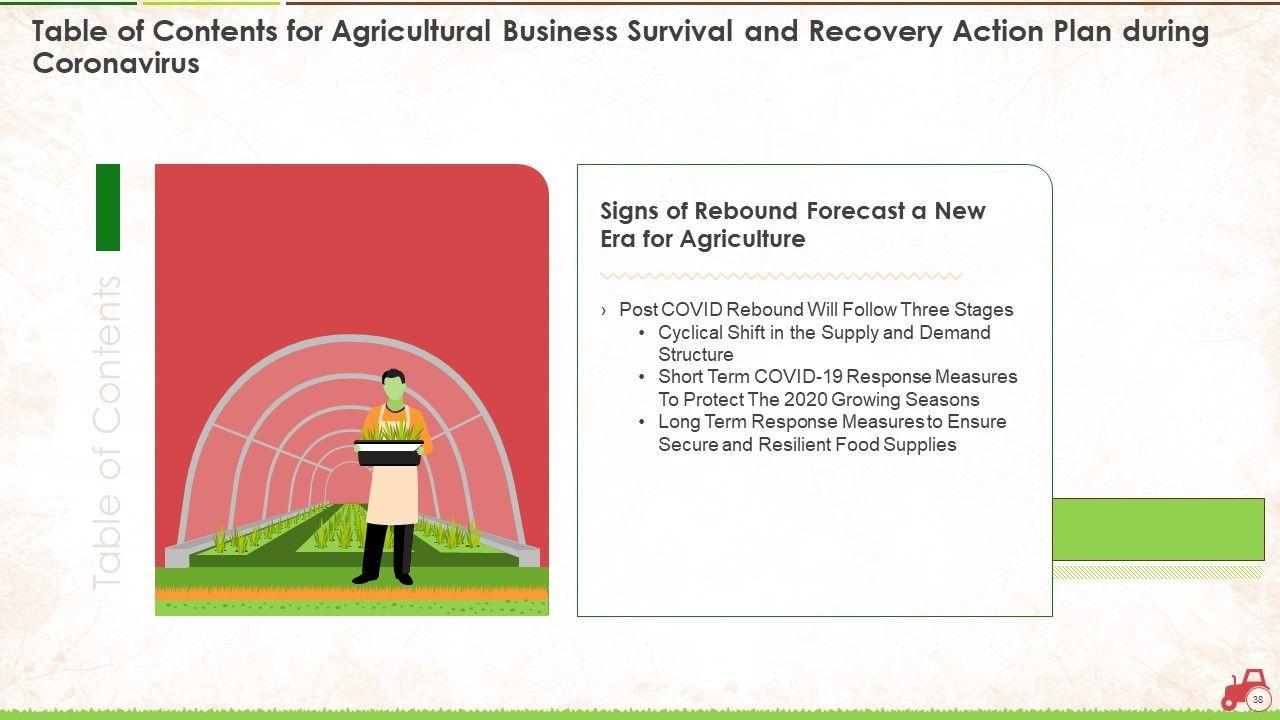 Table of Contents for Agricultural Business Survival and Recovery Action Plan during Coronavirus

Table of Contents

Signs of Rebound Forecast a New Era for Agriculture

› Post COVID Rebound Will Follow Three Stages
• Cyclical Shift in the Supply and Demand Structure
• Short Term COVID-19 Response Measures To Protect The 2020 Growing Seasons
• Long Term Response Measures to Ensure Secure and Resilient Food Supplies

38